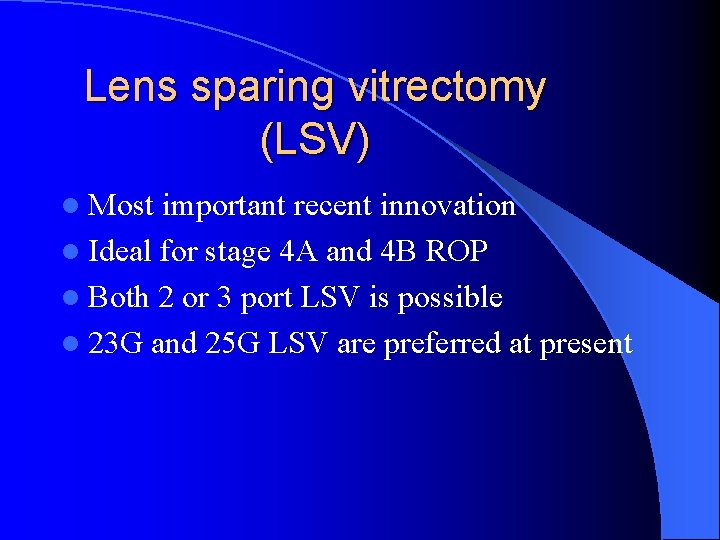 Lens sparing vitrectomy (LSV)

- Most important recent innovation
- Ideal for stage 4A and 4B ROP
- Both 2 or 3 port LSV is possible
- 23G and 25G LSV are preferred at present